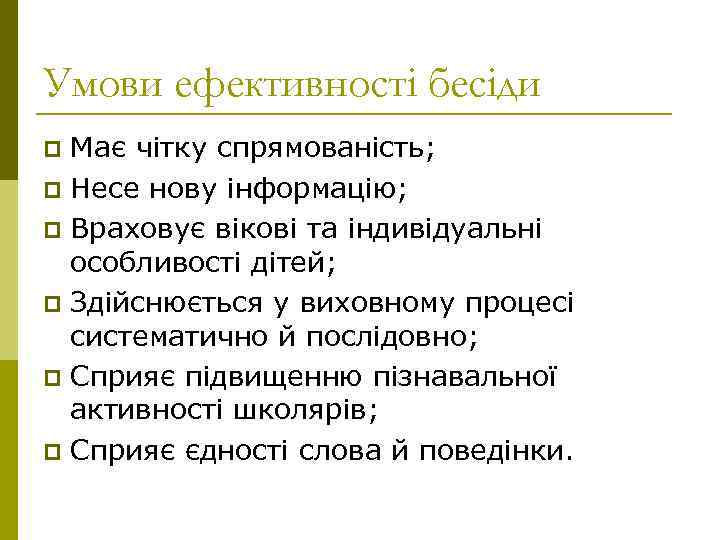 Умови ефективності бесіди

Має чітку спрямованість;

Несе нову інформацію;

Враховує вікові та індивідуальні особливості дітей;

Здійснюється у виховному процесі систематично й послідовно;

Сприяє підвищенню пізнавальної активності школярів;

Сприяє єдності слова й поведінки.